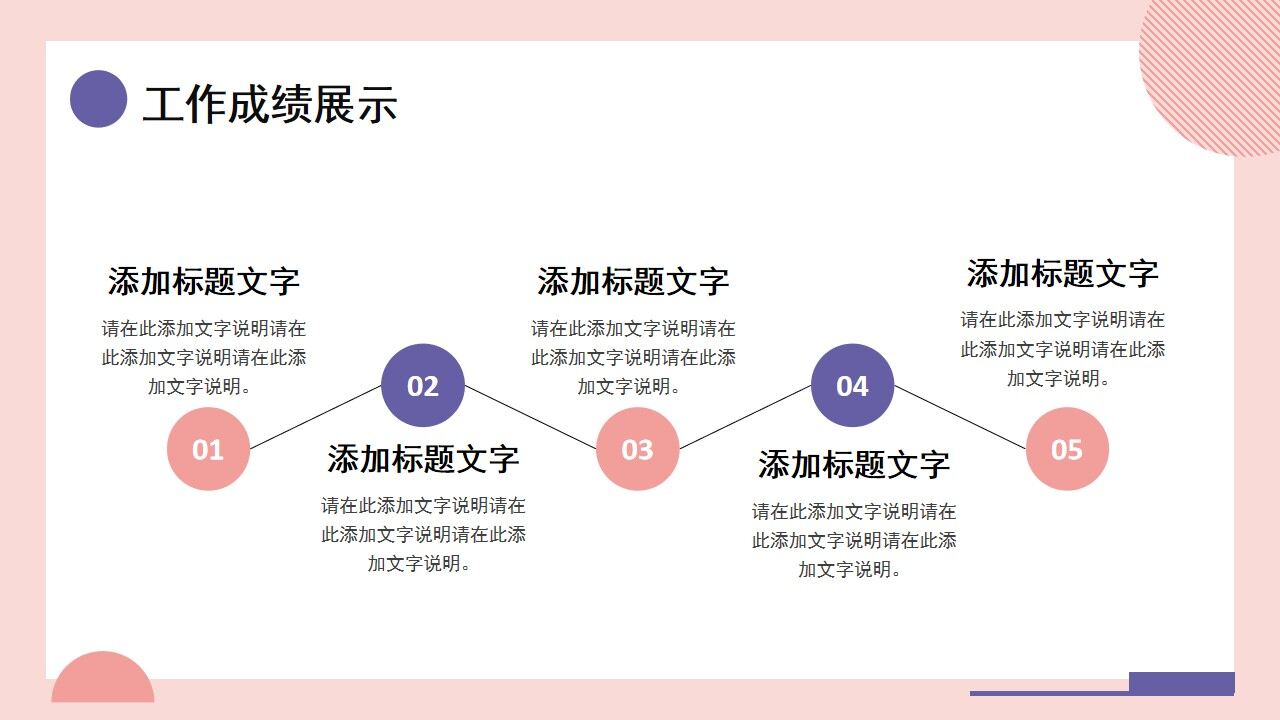 工作成绩展示

添加标题文字

请在此添加文字说明请在此添加文字说明请在此添加文字说明。

01

02

添加标题文字

请在此添加文字说明请在此添加文字说明请在此添加文字说明。

添加标题文字

请在此添加文字说明请在此添加文字说明请在此添加文字说明。

03

04

添加标题文字

请在此添加文字说明请在此添加文字说明请在此添加文字说明。

添加标题文字

请在此添加文字说明请在此添加文字说明请在此添加文字说明。

05